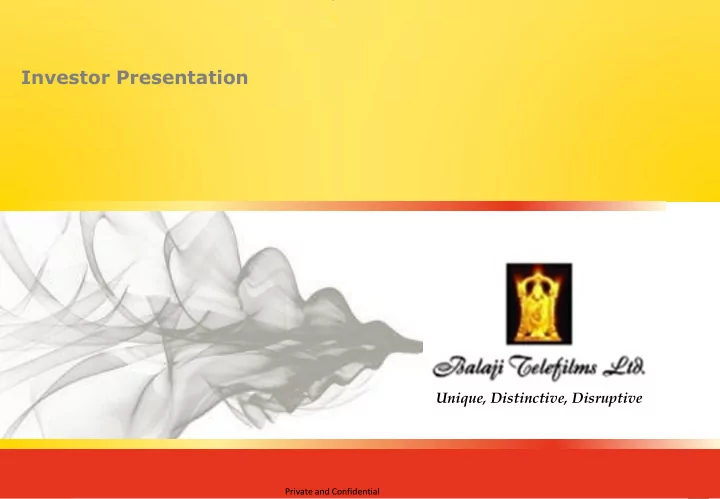 Investor Presentation

Balaji Telefilms Ltd.

Unique, Distinctive, Disruptive

Private and Confidential